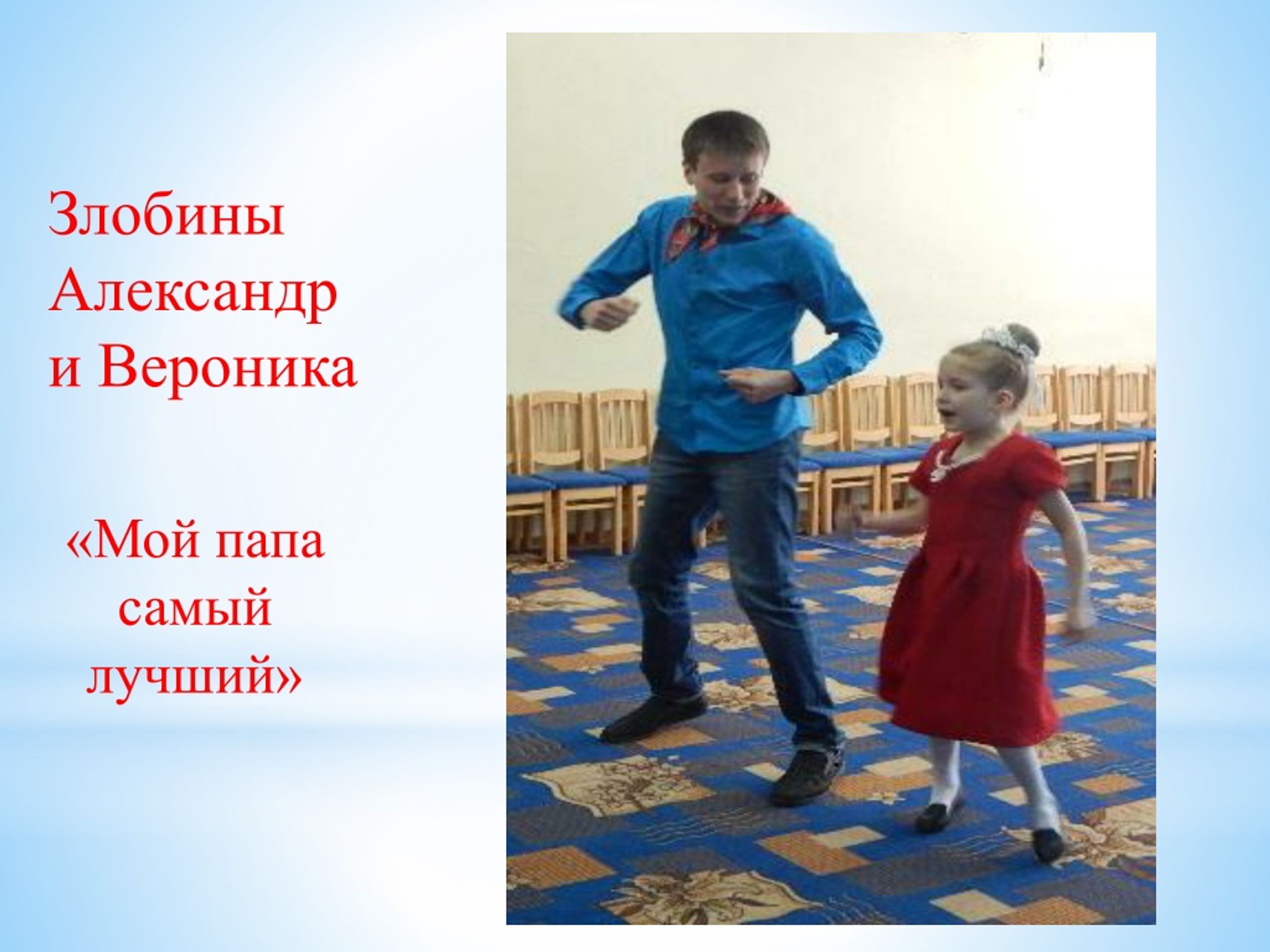 Злобины Александр и Вероника

«Мой папа самый лучший»